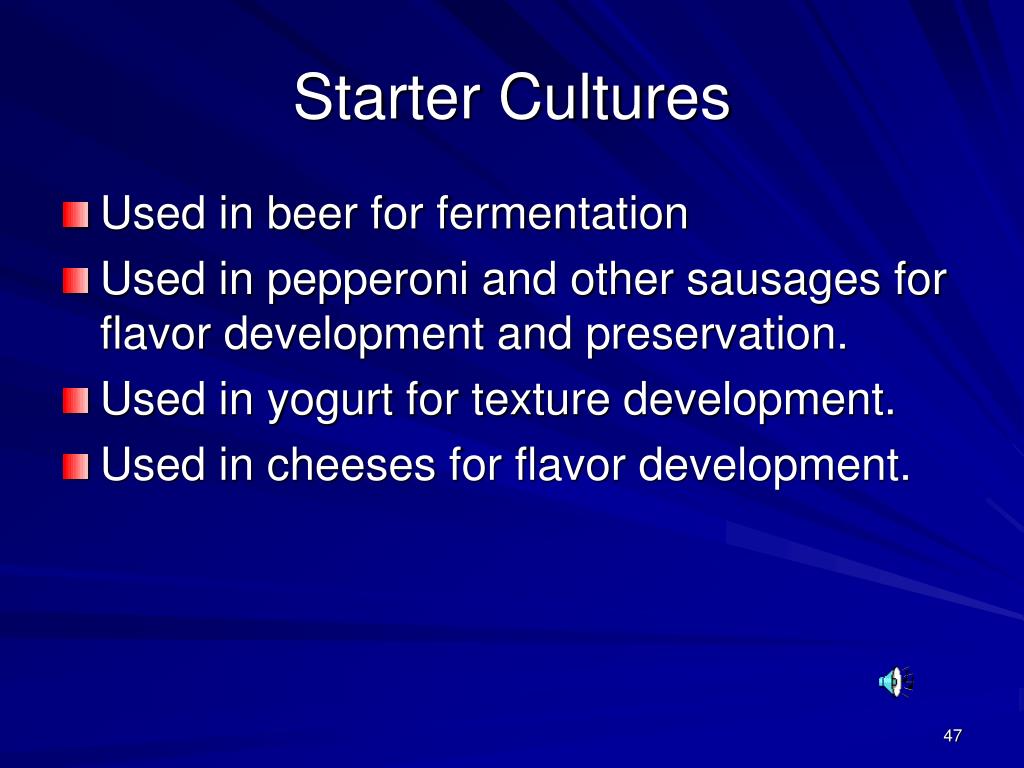 Starter Cultures

Used in beer for fermentation

Used in pepperoni and other sausages for flavor development and preservation.

Used in yogurt for texture development.

Used in cheeses for flavor development.

47